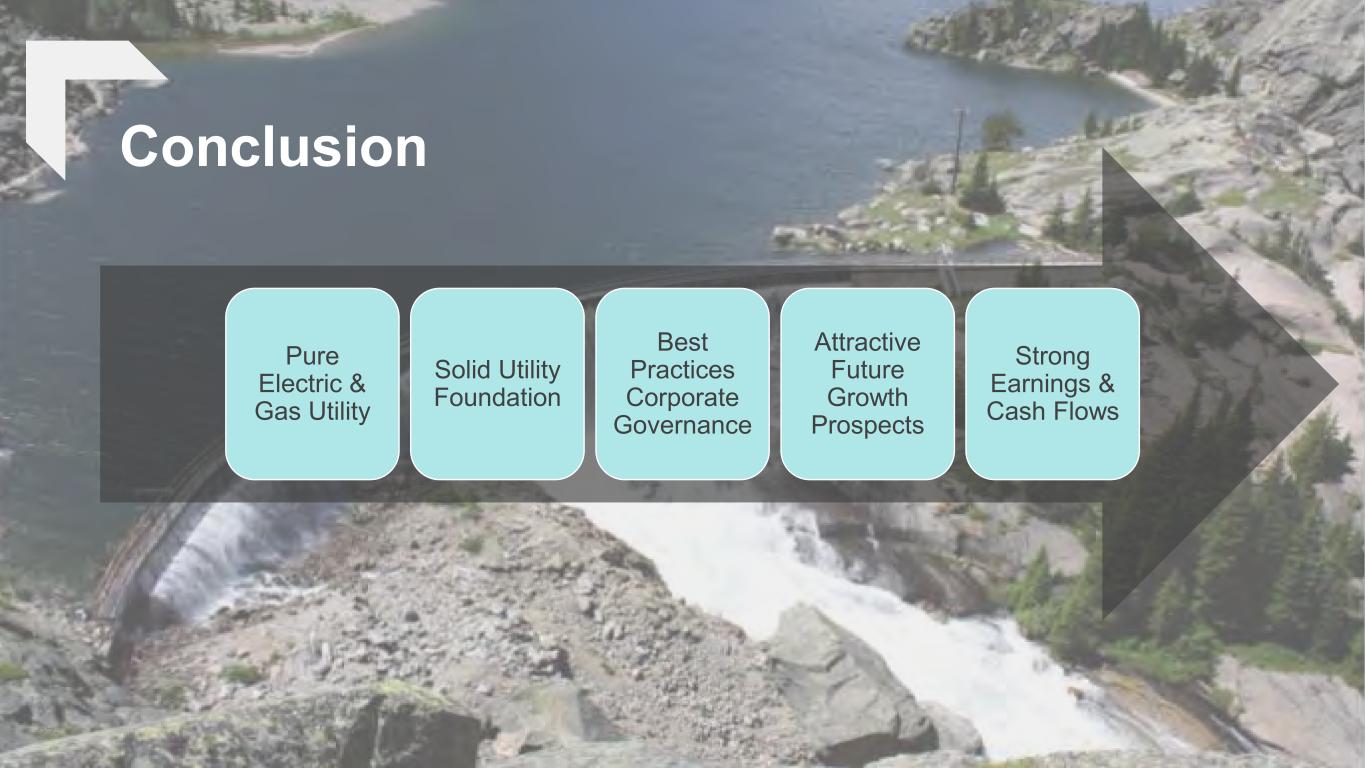 Conclusion

Pure Electric & Gas Utility

Solid Utility Foundation

Best Practices Corporate Governance

Attractive Future Growth Prospects

Strong Earnings & Cash Flows